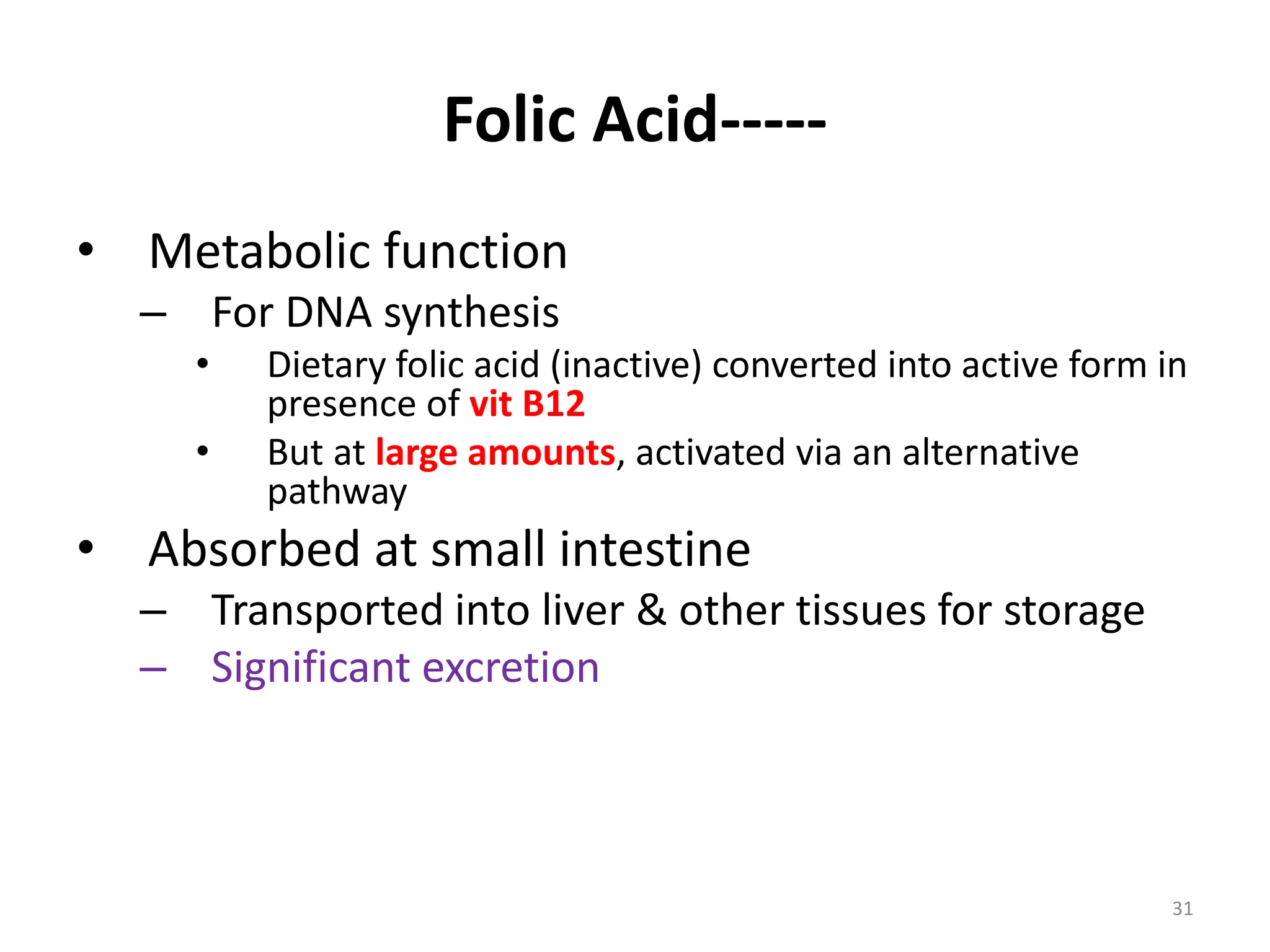 Folic Acid-----

• Metabolic function
– For DNA synthesis
• Dietary folic acid (inactive) converted into active form in presence of vit B12
• But at large amounts, activated via an alternative pathway
• Absorbed at small intestine
– Transported into liver & other tissues for storage
– Significant excretion

31